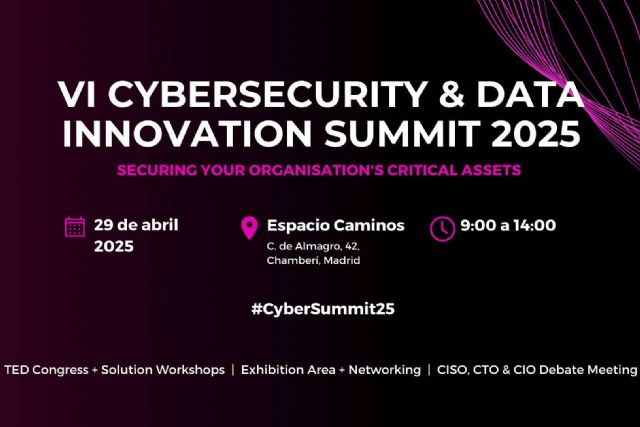 VI CYBERSECURITY & DATA INNOVATION SUMMIT 2025

SECURING YOUR ORGANISATION'S CRITICAL ASSETS

29 de abril 2025

Espacio Caminos
C. de Almagro, 42, Chamberí, Madrid

9:00 a 14:00

#CyberSummit25

TED Congress + Solution Workshops | Exhibition Area + Networking | CISO, CTO & CIO Debate Meeting